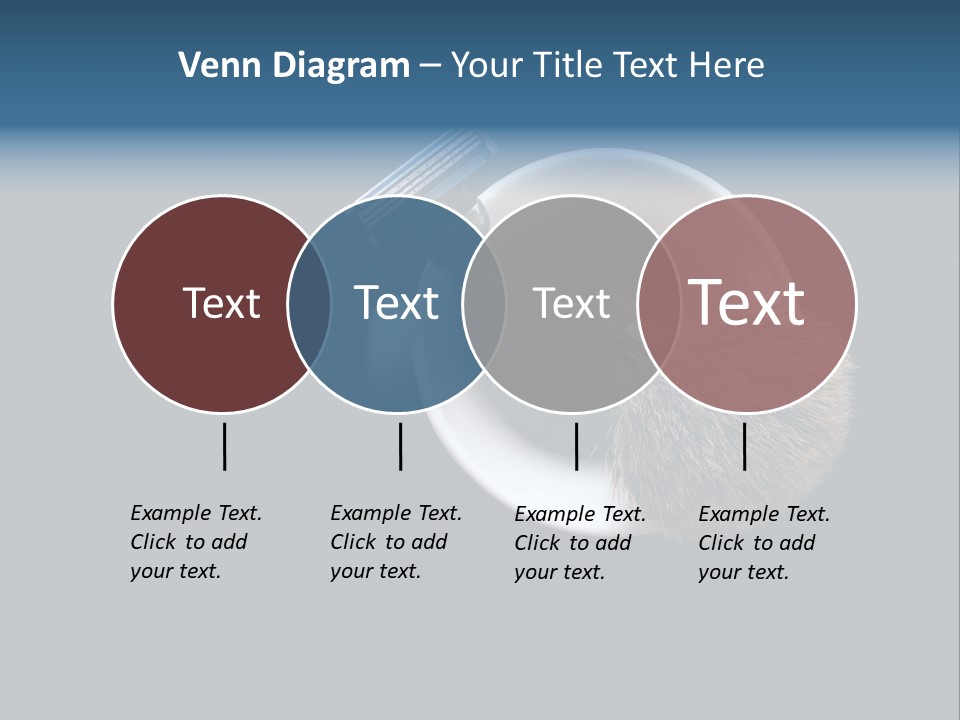 Venn Diagram – Your Title Text Here

Text

Text

Text

Text

Example Text. Click to add your text.

Example Text. Click to add your text.

Example Text. Click to add your text.

Example Text. Click to add your text.